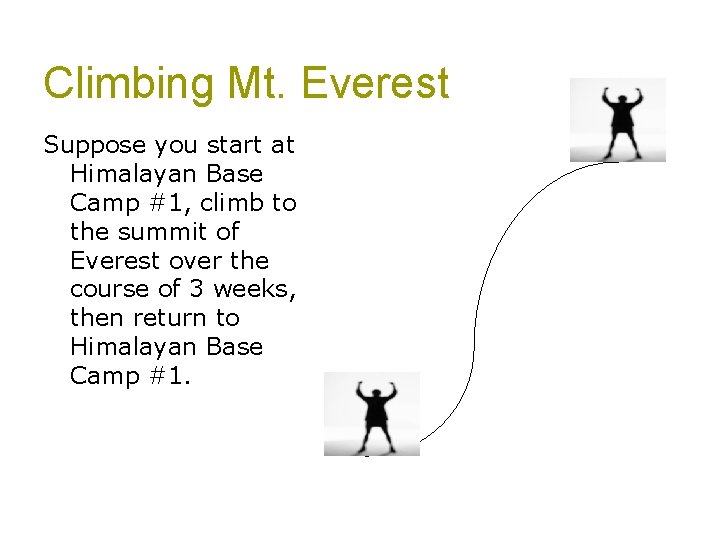 Climbing Mt. Everest

Suppose you start at Himalayan Base Camp #1, climb to the summit of Everest over the course of 3 weeks, then return to Himalayan Base Camp #1.